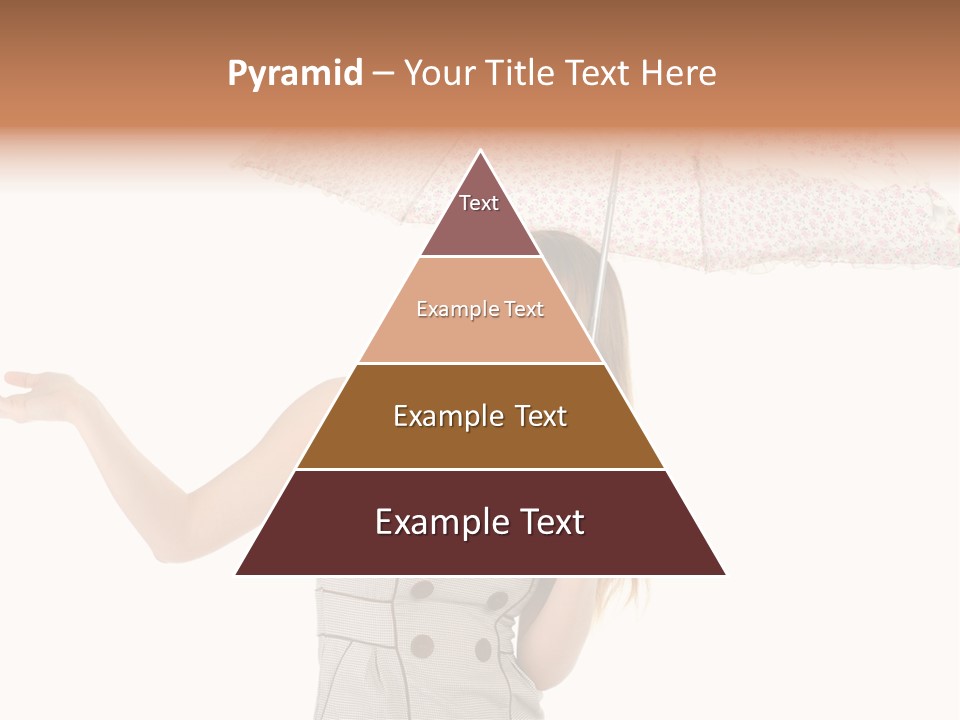 Pyramid – Your Title Text Here

Text

Example Text

Example Text

Example Text